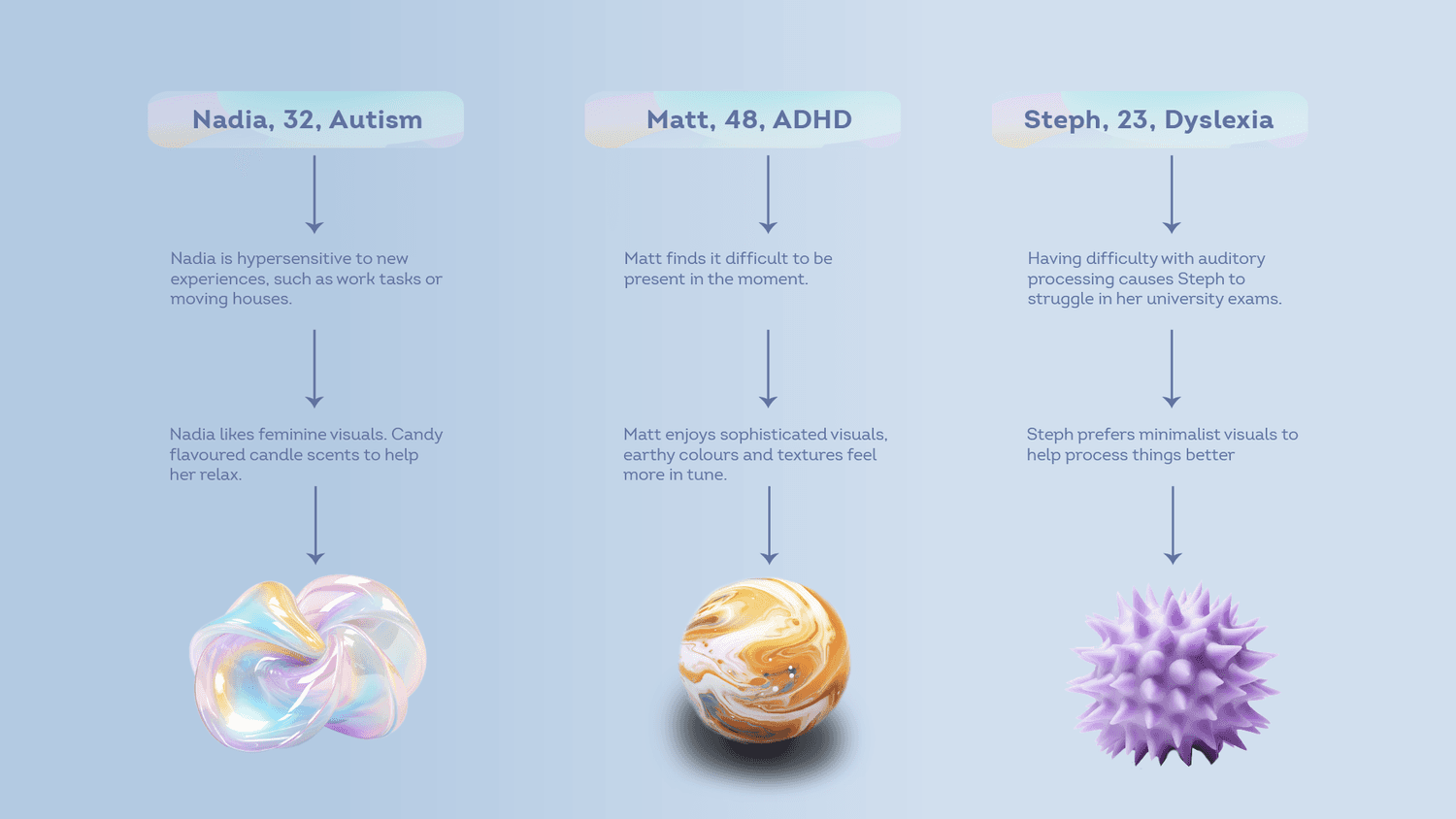 Nadia, 32, Autism

Nadia is hypersensitive to new experiences, such as work tasks or moving houses.

Nadia likes feminine visuals. Candy flavoured candle scents to help her relax.

Matt, 48, ADHD

Matt finds it difficult to be present in the moment.

Matt enjoys sophisticated visuals, earthy colours and textures feel more in tune.

Steph, 23, Dyslexia

Having difficulty with auditory processing causes Steph to struggle in her university exams.

Steph prefers minimalist visuals to help process things better